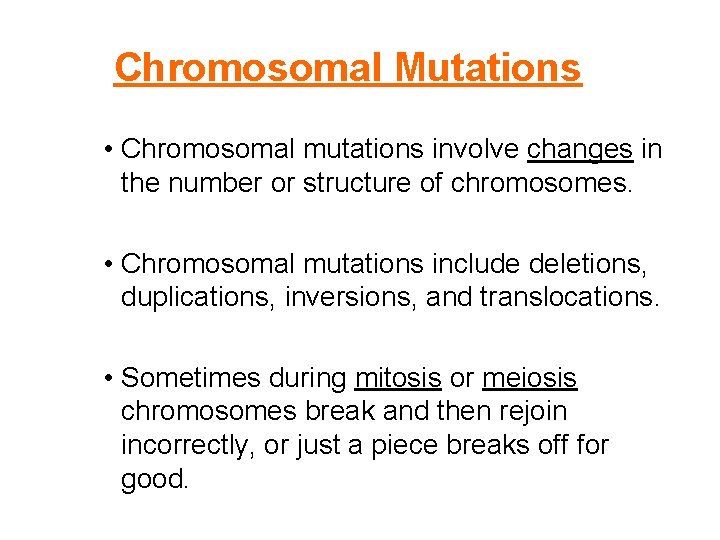 Chromosomal Mutations

• Chromosomal mutations involve changes in the number or structure of chromosomes.

• Chromosomal mutations include deletions, duplications, inversions, and translocations.

• Sometimes during mitosis or meiosis chromosomes break and then rejoin incorrectly, or just a piece breaks off for good.